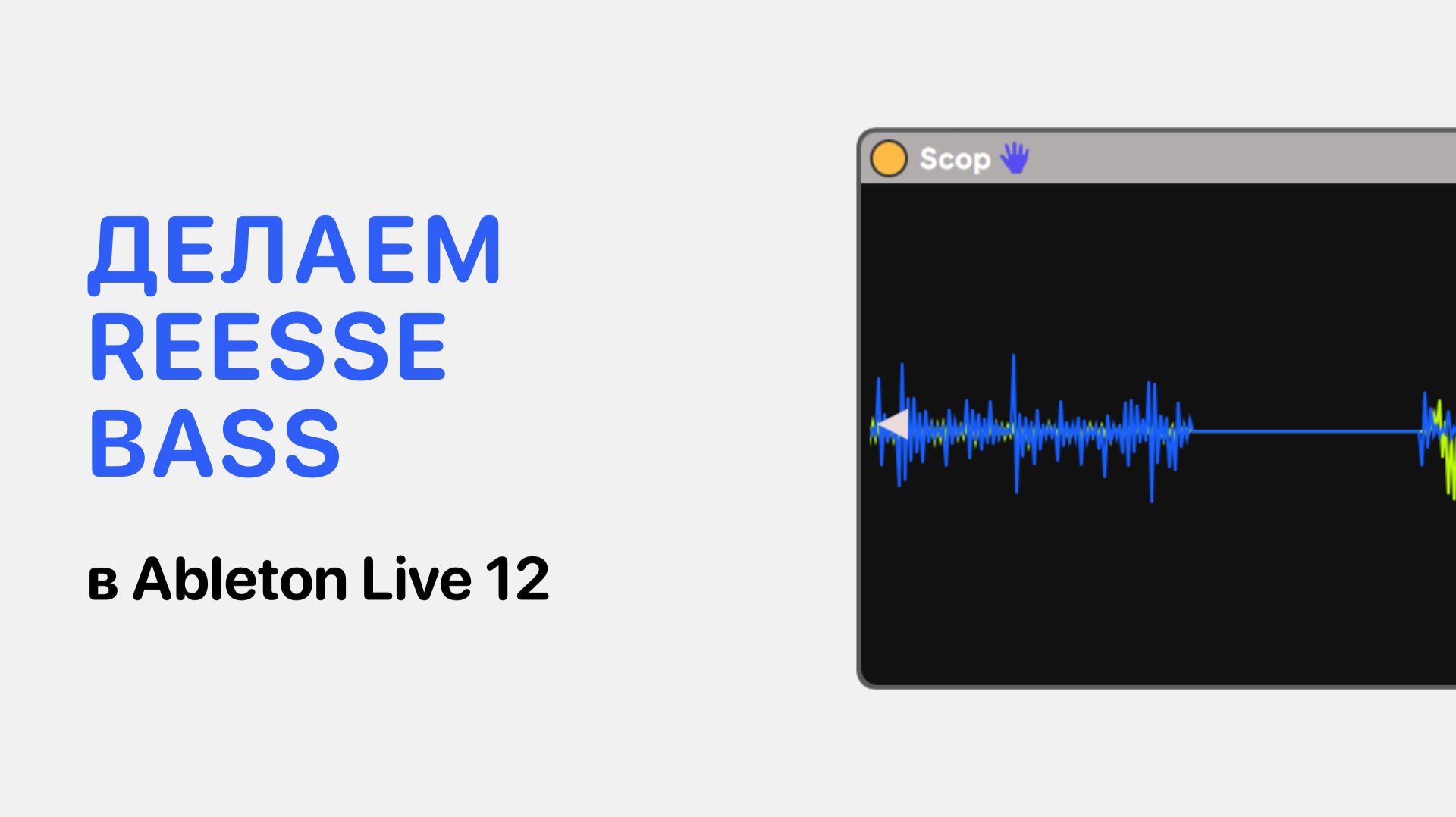 ДЕЛАЕМ
REESSE
BASS

в Ableton Live 12

Scop